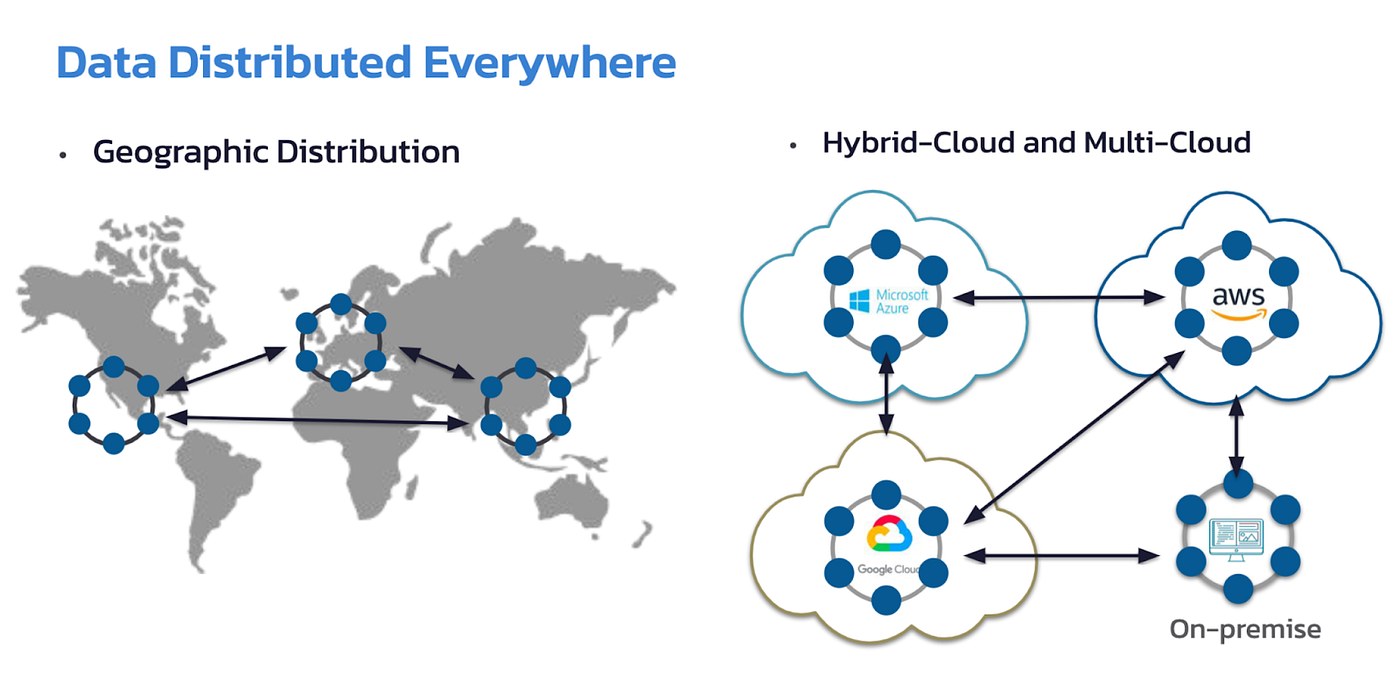 Data Distributed Everywhere

• Geographic Distribution

• Hybrid-Cloud and Multi-Cloud

Microsoft Azure

aws

Google Cloud

On-premise